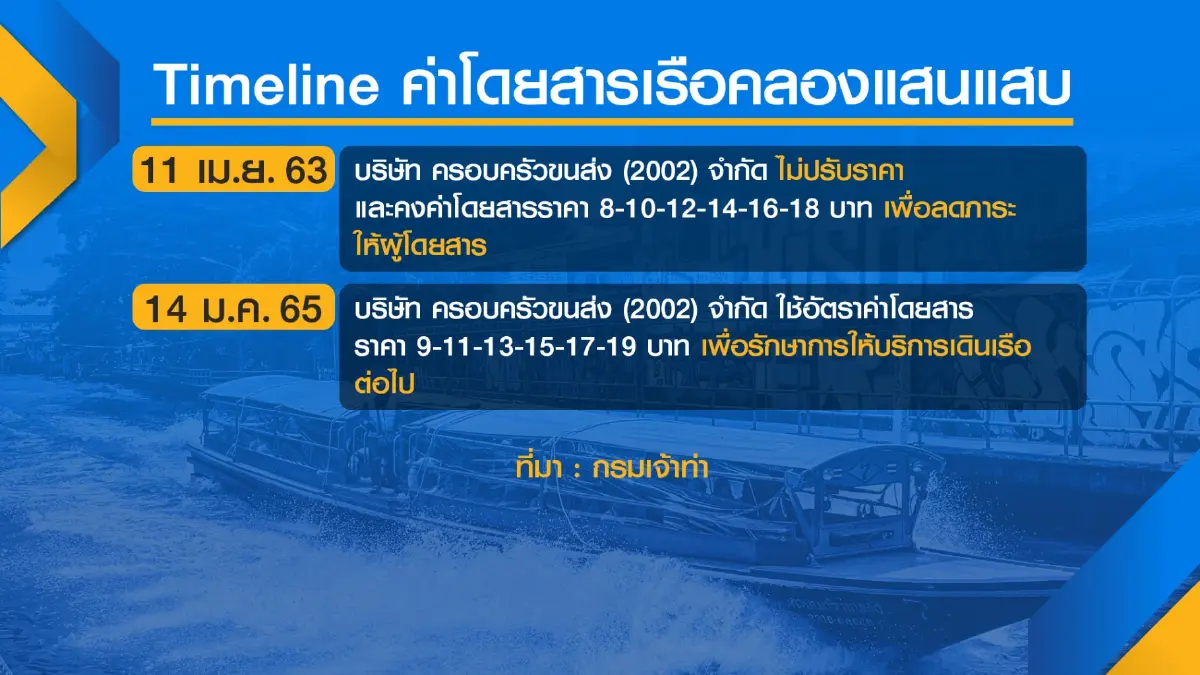 Timeline ค่าโดยสารเรือคลองแสนแสบ

11 เม.ย. 63

บริษัท ครอบครัวขนส่ง (2002) จำกัด ไม่ปรับราคา และคงค่าโดยสารราคา 8-10-12-14-16-18 บาท เพื่อลดภาระให้ผู้โดยสาร

14 ม.ค. 65

บริษัท ครอบครัวขนส่ง (2002) จำกัด ใช้อัตราค่าโดยสาร ราคา 9-11-13-15-17-19 บาท เพื่อรักษาการให้บริการเดินเรือต่อไป

ที่มา : กรมเจ้าท่า